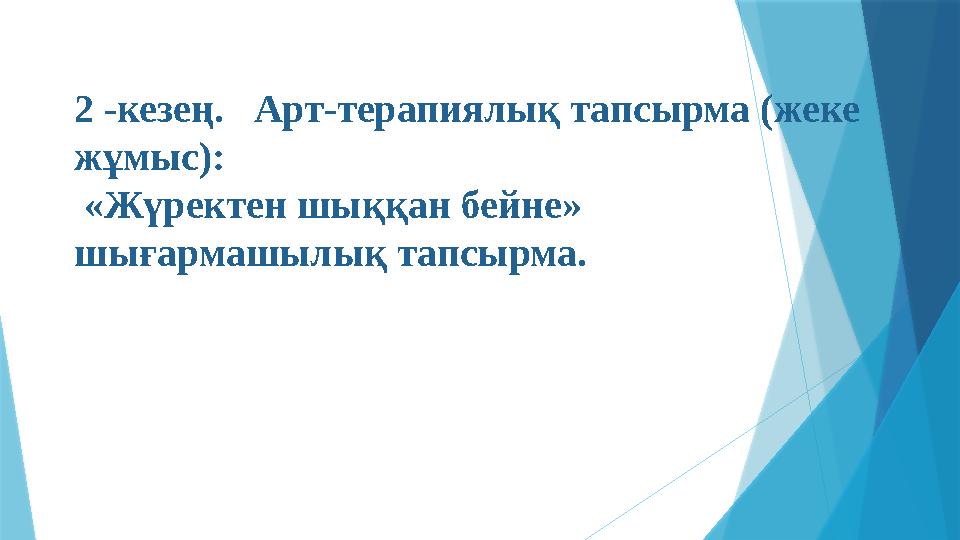 2 -кезең.   Арт-терапиялық тапсырма (жеке жұмыс):
«Жүректен шыққан бейне» шығармашылық тапсырма.